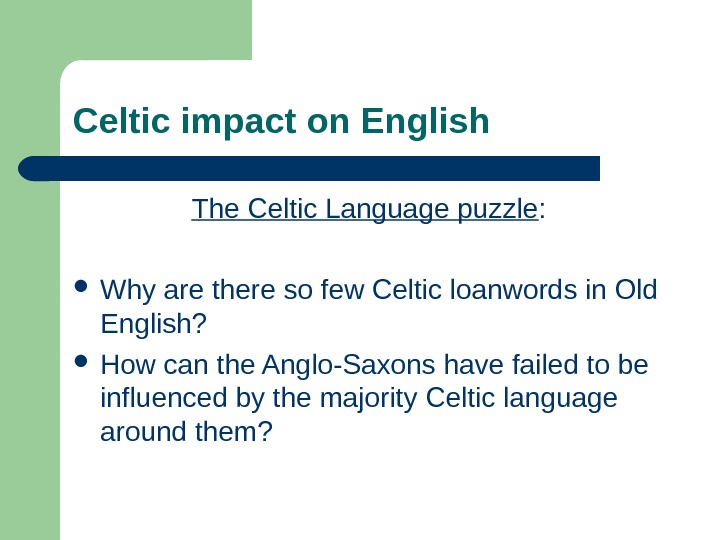 Celtic impact on English

The Celtic Language puzzle:

- Why are there so few Celtic loanwords in Old English?
- How can the Anglo-Saxons have failed to be influenced by the majority Celtic language around them?